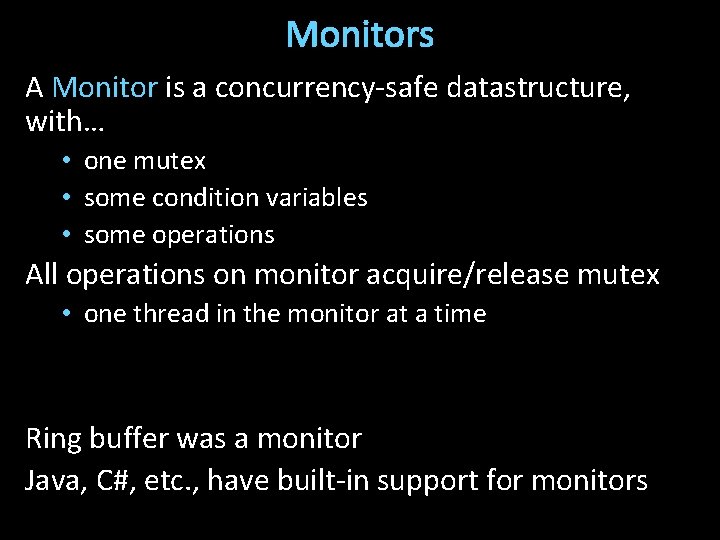 Monitors

A Monitor is a concurrency-safe datastructure, with…

• one mutex
• some condition variables
• some operations

All operations on monitor acquire/release mutex

• one thread in the monitor at a time

Ring buffer was a monitor

Java, C#, etc., have built-in support for monitors